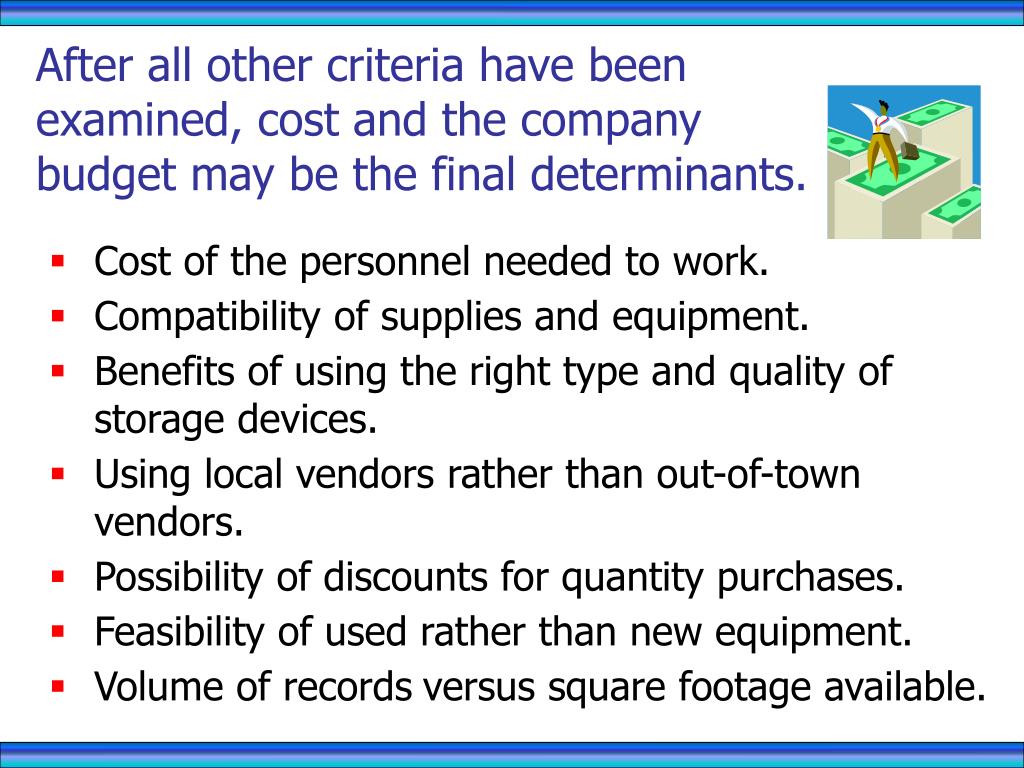 After all other criteria have been examined, cost and the company budget may be the final determinants.

- Cost of the personnel needed to work.
- Compatibility of supplies and equipment.
- Benefits of using the right type and quality of storage devices.
- Using local vendors rather than out-of-town vendors.
- Possibility of discounts for quantity purchases.
- Feasibility of used rather than new equipment.
- Volume of records versus square footage available.